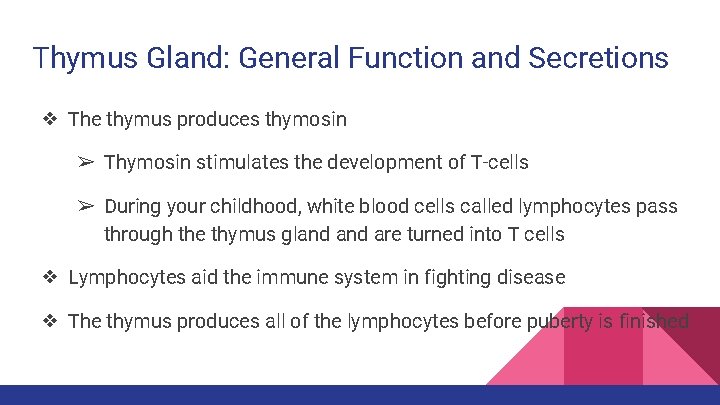 Thymus Gland: General Function and Secretions

❖ The thymus produces thymosin

➢ Thymosin stimulates the development of T-cells

➢ During your childhood, white blood cells called lymphocytes pass through the thymus gland and are turned into T cells

❖ Lymphocytes aid the immune system in fighting disease

❖ The thymus produces all of the lymphocytes before puberty is finished